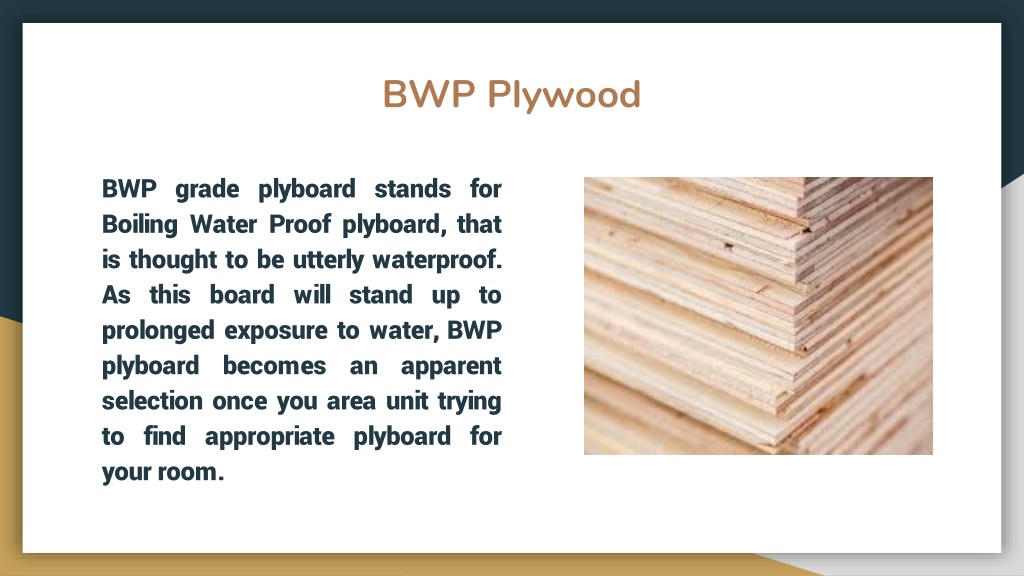 BWP Plywood

BWP grade plyboard stands for Boiling Water Proof plyboard, that is thought to be utterly waterproof. As this board will stand up to prolonged exposure to water, BWP plyboard becomes an apparent selection once you area unit trying to find appropriate plyboard for your room.